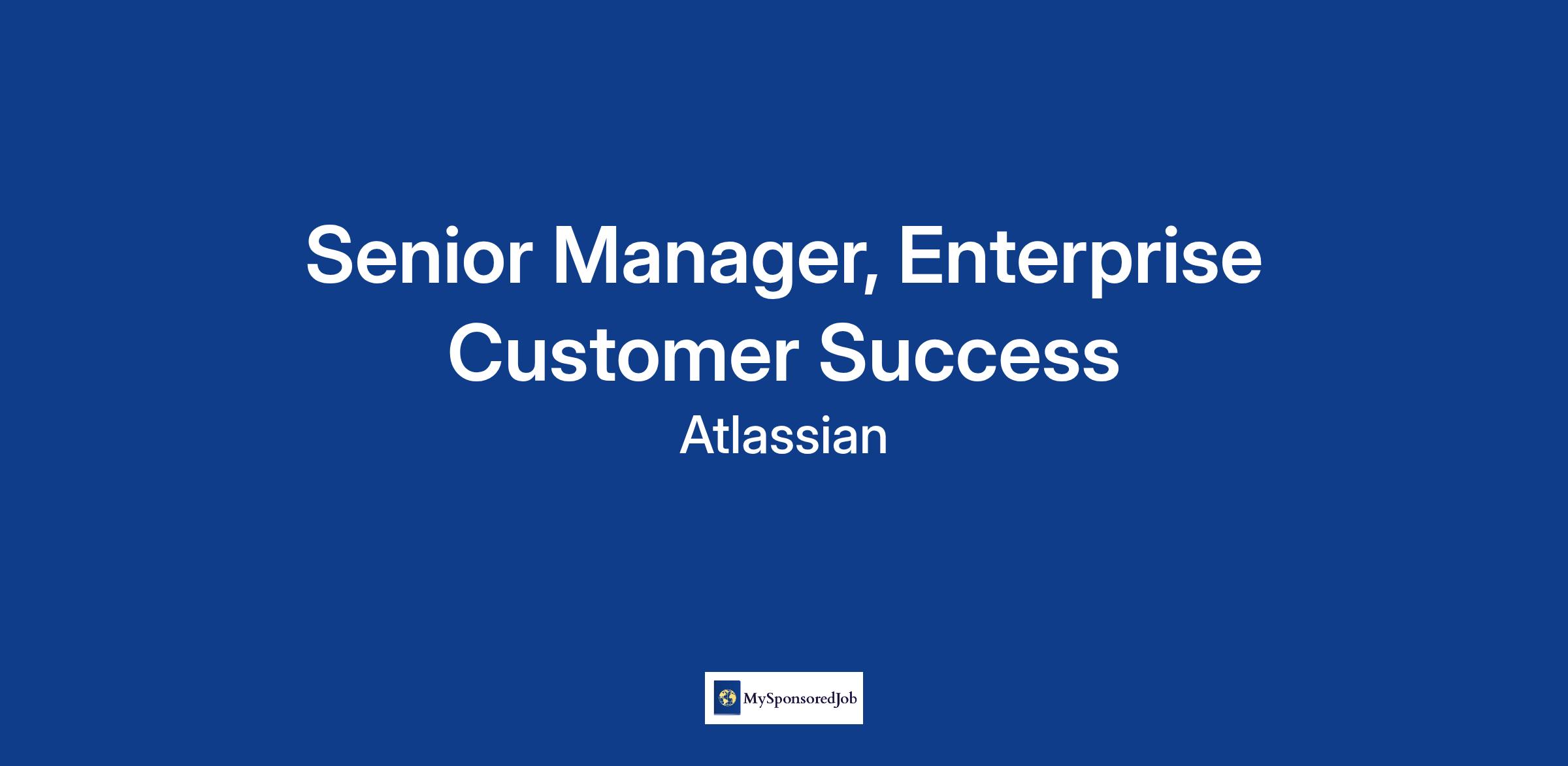 Senior Manager, Enterprise Customer Success

Atlassian

MySponsoredJob